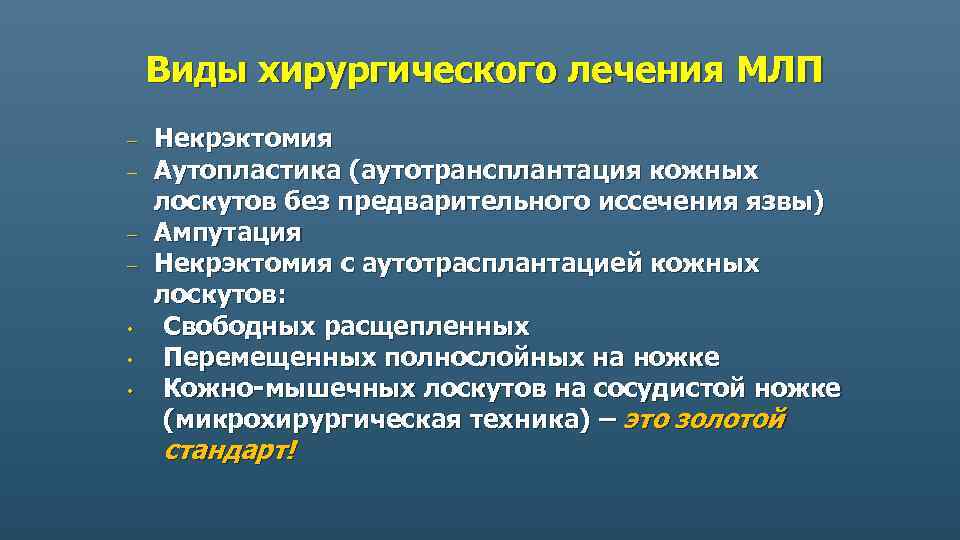 Виды хирургического лечения МЛП

– Некрэктомия
– Аутопластика (аутотрансплантация кожных лоскутов без предварительного иссечения язвы)
– Ампутация
– Некрэктомия с аутотрасплантацией кожных лоскутов:
• Свободных расщепленных
• Перемещенных полнослойных на ножке
• Кожно-мышечных лоскутов на сосудистой ножке (микрохирургическая техника) – это золотой стандарт!